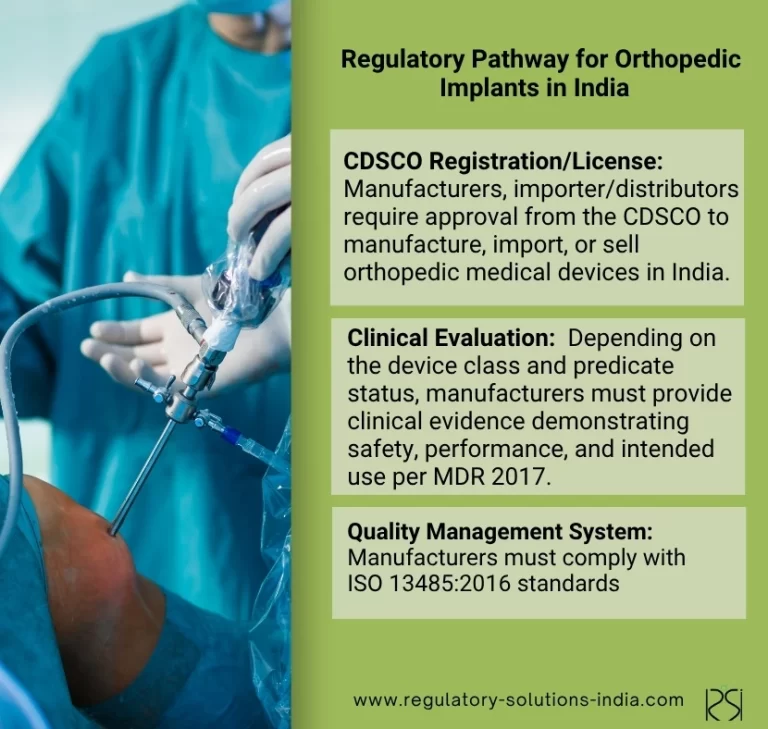 Regulatory Pathway for Orthopedic Implants in India

CDSCO Registration/License: Manufacturers, importer/distributors require approval from the CDSCO to manufacture, import, or sell orthopedic medical devices in India.

Clinical Evaluation: Depending on the device class and predicate status, manufacturers must provide clinical evidence demonstrating safety, performance, and intended use per MDR 2017.

Quality Management System: Manufacturers must comply with ISO 13485:2016 standards

www.regulatory-solutions-india.com

RSI